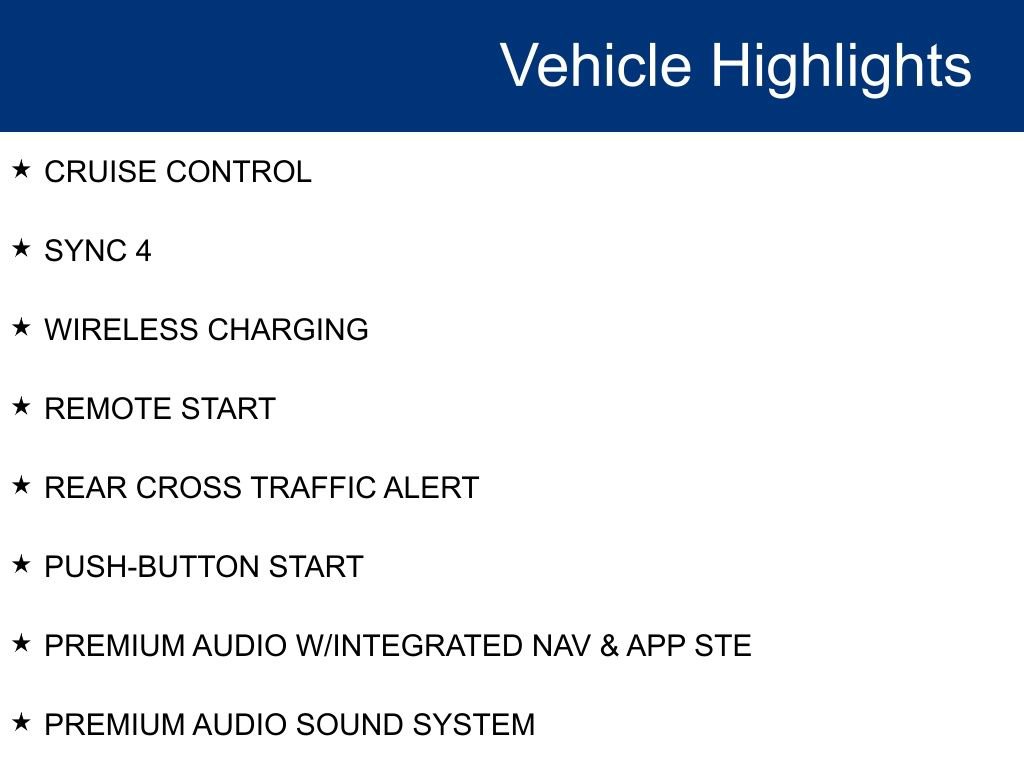 Vehicle Highlights

★ CRUISE CONTROL

★ SYNC 4

★ WIRELESS CHARGING

★ REMOTE START

★ REAR CROSS TRAFFIC ALERT

★ PUSH-BUTTON START

★ PREMIUM AUDIO W/INTEGRATED NAV & APP STE

★ PREMIUM AUDIO SOUND SYSTEM